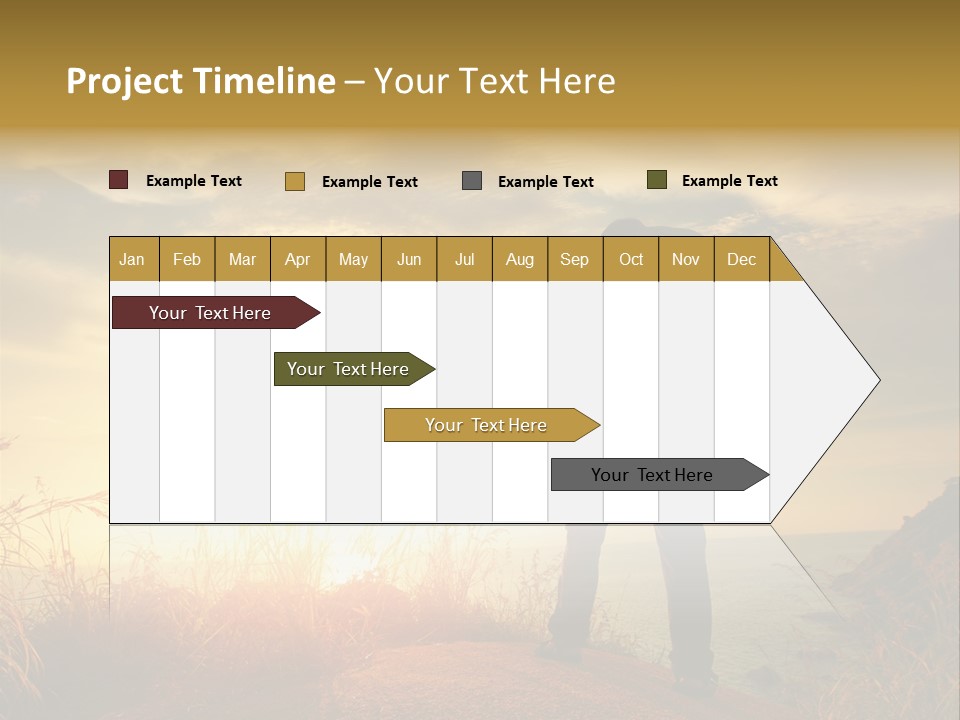 Project Timeline – Your Text Here

Example Text
Example Text
Example Text
Example Text

| Jan | Feb | Mar | Apr | May | Jun | Jul | Aug | Sep | Oct | Nov | Dec |
|---|---|---|---|---|---|---|---|---|---|---|---|

Your Text Here

Your Text Here

Your Text Here

Your Text Here